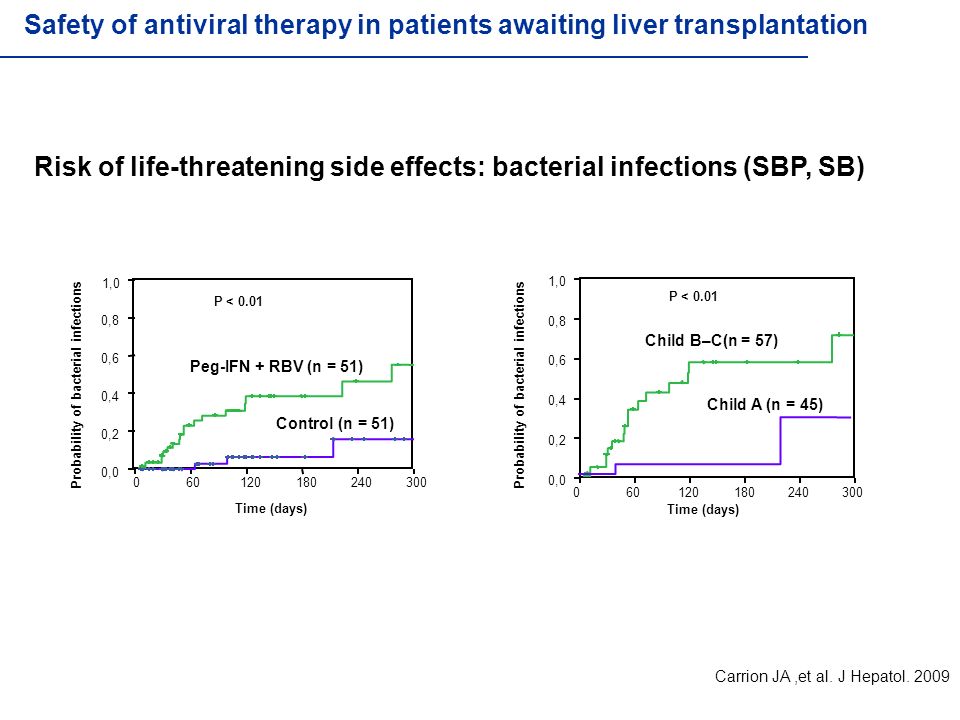 Safety of antiviral therapy in patients awaiting liver transplantation

Risk of life-threatening side effects: bacterial infections (SBP, SB)

Probability of bacterial infections

1,0
0,8
0,6
0,4
0,2
0,0

P < 0.01

Peg-IFN + RBV (n = 51)

Control (n = 51)

0 60 120 180 240 300

Time (days)

Probability of bacterial infections

1,0
0,8
0,6
0,4
0,2
0,0

P < 0.01

Child B–C(n = 57)

Child A (n = 45)

0 60 120 180 240 300

Time (days)

Carrion JA ,et al. J Hepatol. 2009